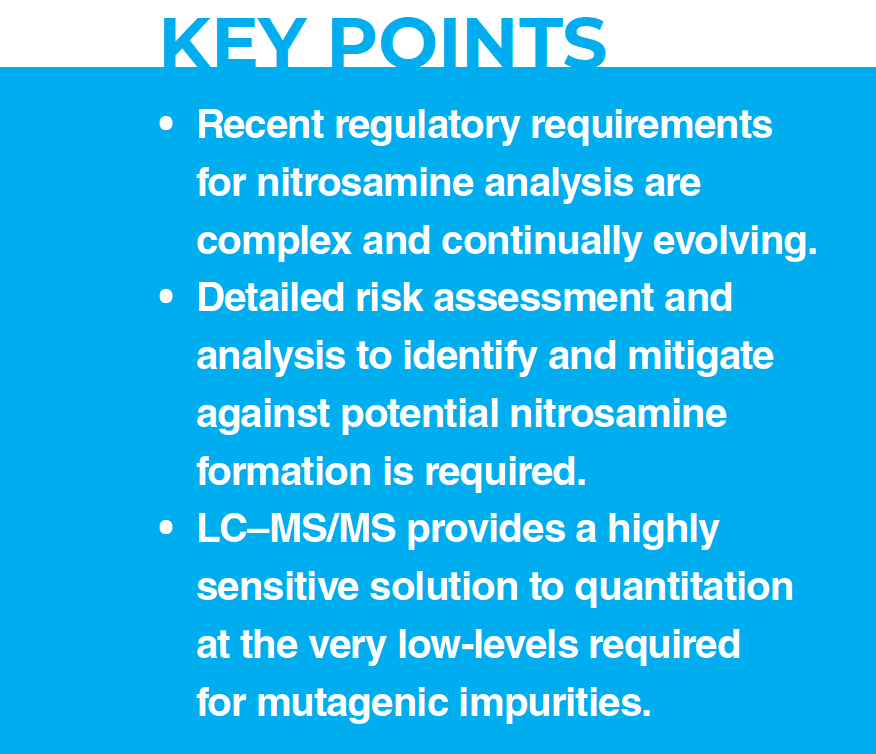 KEY POINTS

• Recent regulatory requirements for nitrosamine analysis are complex and continually evolving.
• Detailed risk assessment and analysis to identify and mitigate against potential nitrosamine formation is required.
• LC–MS/MS provides a highly sensitive solution to quantitation at the very low-levels required for mutagenic impurities.